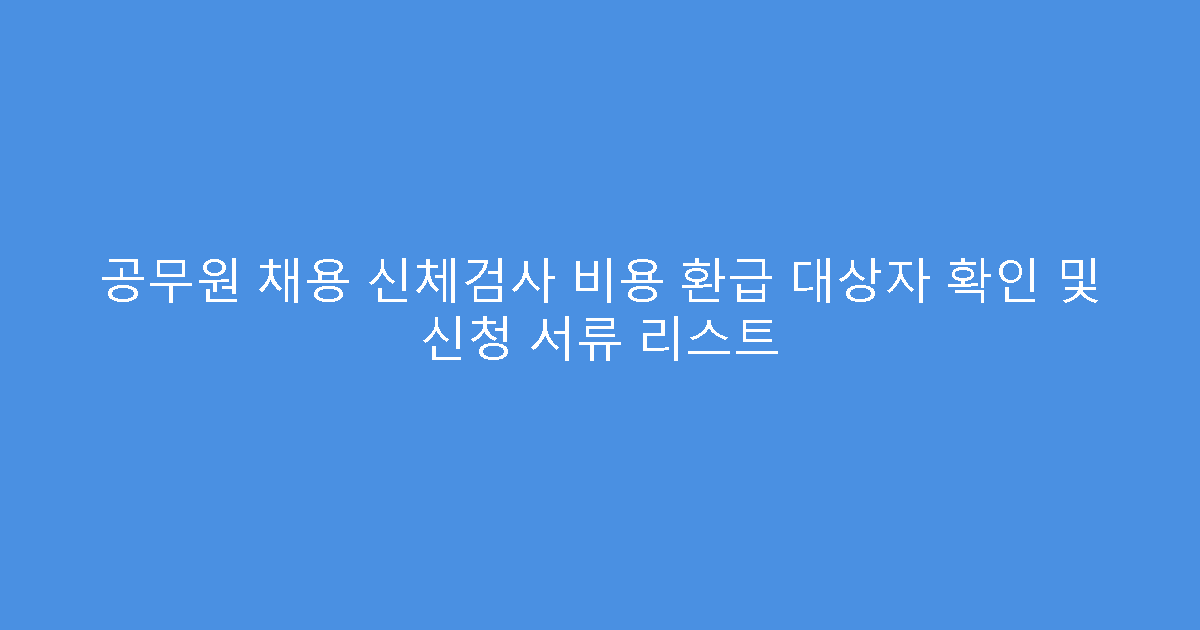 공무원 채용 신체검사 비용 환급 대상자 확인 및 신청 서류 리스트